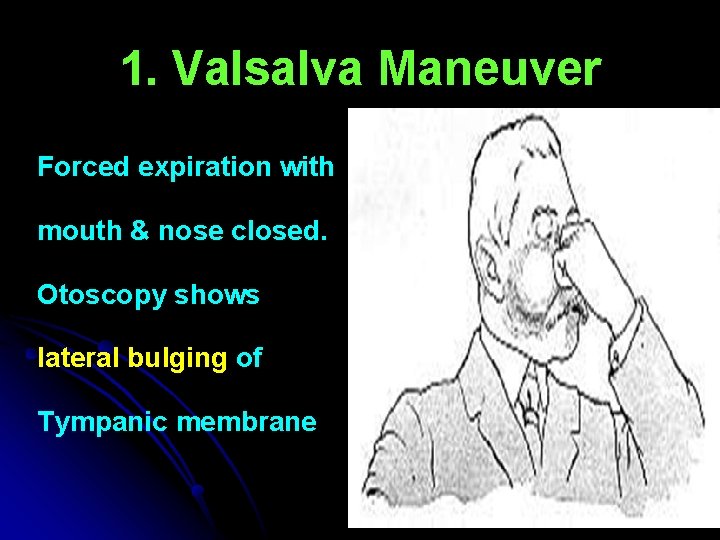 1. Valsalva Maneuver

Forced expiration with

mouth & nose closed.

Otoscopy shows

lateral bulging of

Tympanic membrane